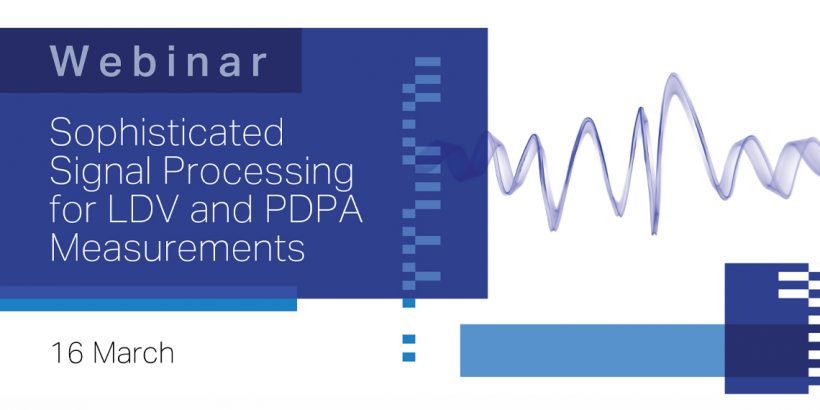 Webinar

Sophisticated Signal Processing for LDV and PDPA Measurements

16 March